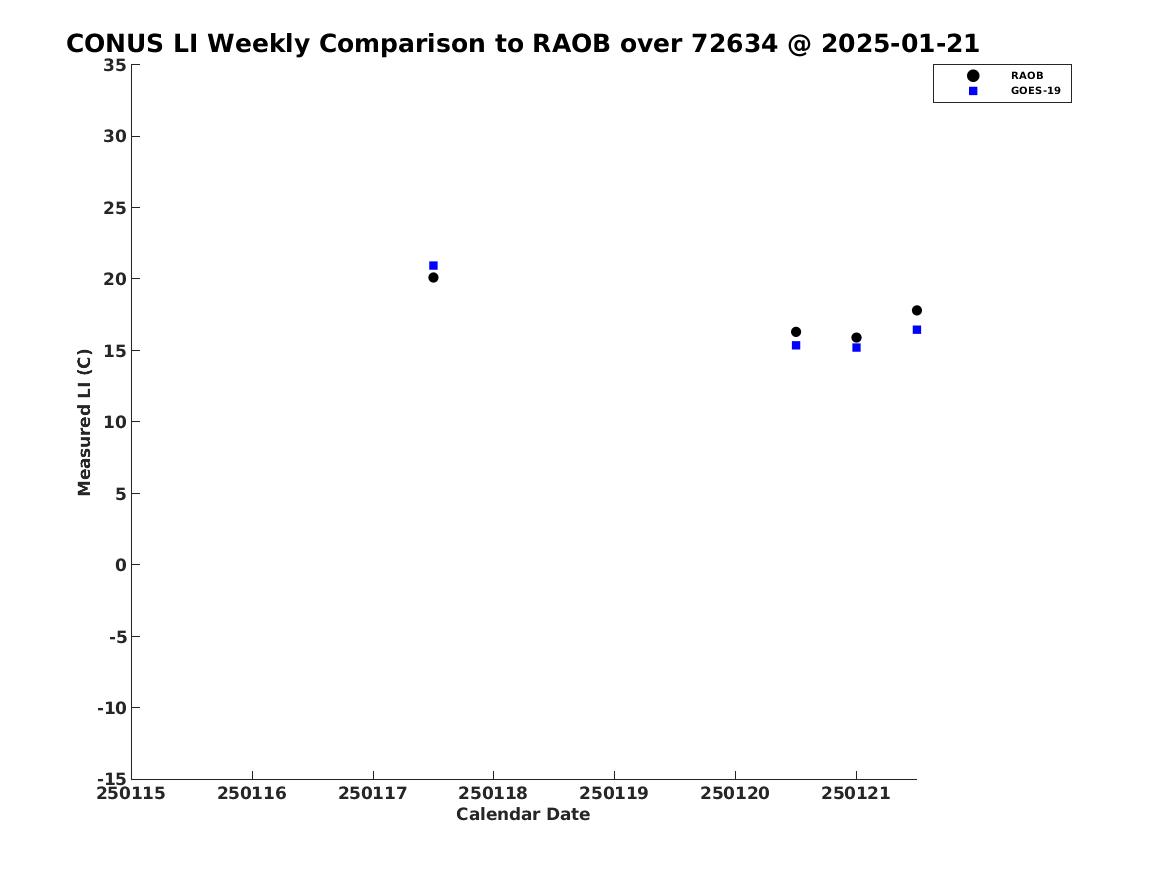 CONUS LI Weekly Comparison to RAOB over 72634 @ 2025-01-21

RAOB
GOES-19

Measured LI (C)

35
30
25
20
15
10
5
0
-5
-10
-15

250115 250116 250117 250118 250119 250120 250121

Calendar Date